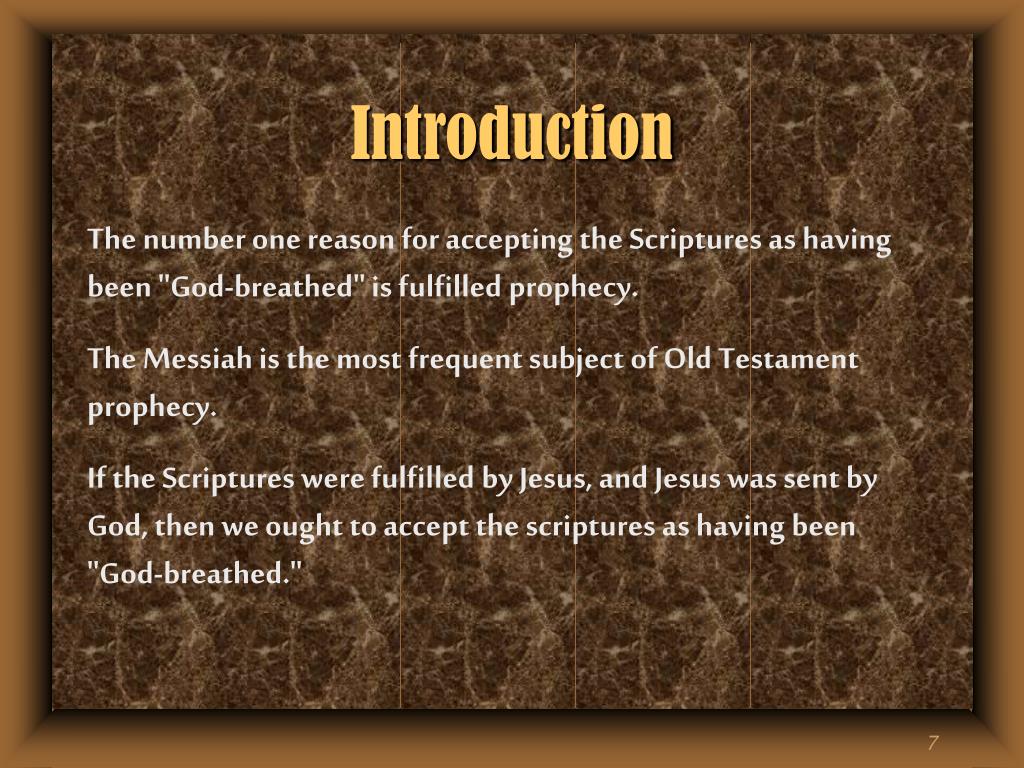 Introduction

The number one reason for accepting the Scriptures as having been "God-breathed" is fulfilled prophecy.

The Messiah is the most frequent subject of Old Testament prophecy.

If the Scriptures were fulfilled by Jesus, and Jesus was sent by God, then we ought to accept the scriptures as having been "God-breathed."

7